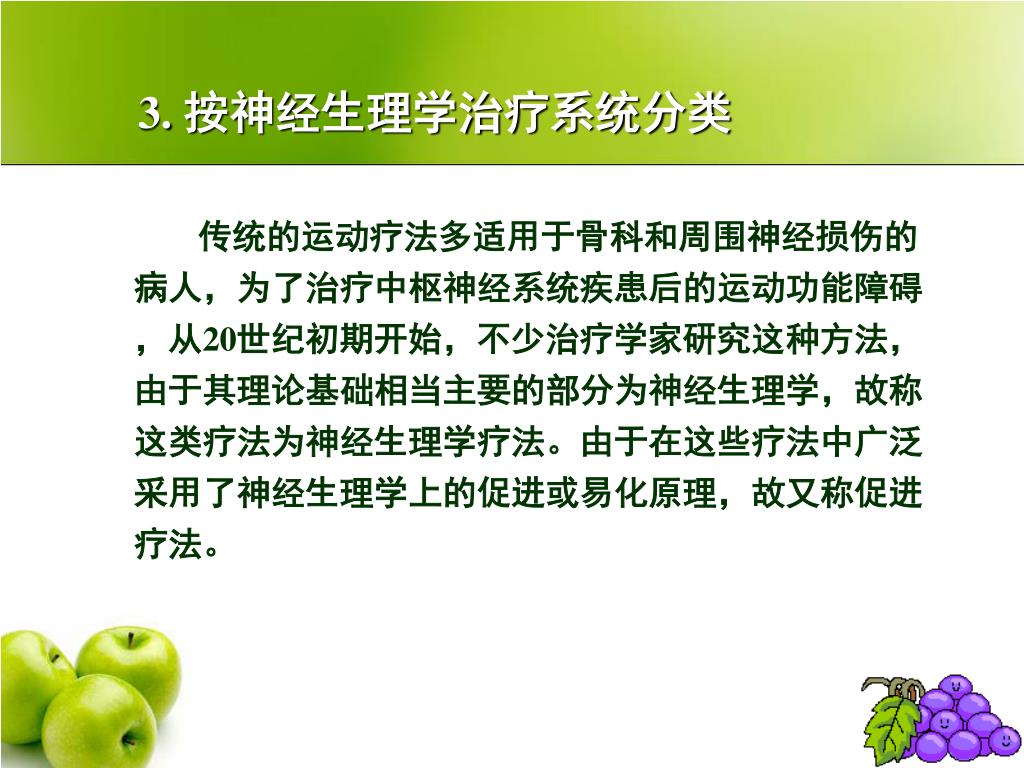 3. 按神经生理学治疗系统分类

传统的运动疗法多适用于骨科和周围神经损伤的病人，为了治疗中枢神经系统疾患后的运动功能障碍，从20世纪初期开始，不少治疗学家研究这种方法，由于其理论基础相当主要的部分为神经生理学，故称这类疗法为神经生理学疗法。由于在这些疗法中广泛采用了神经生理学上的促进或易化原理，故又称促进疗法。